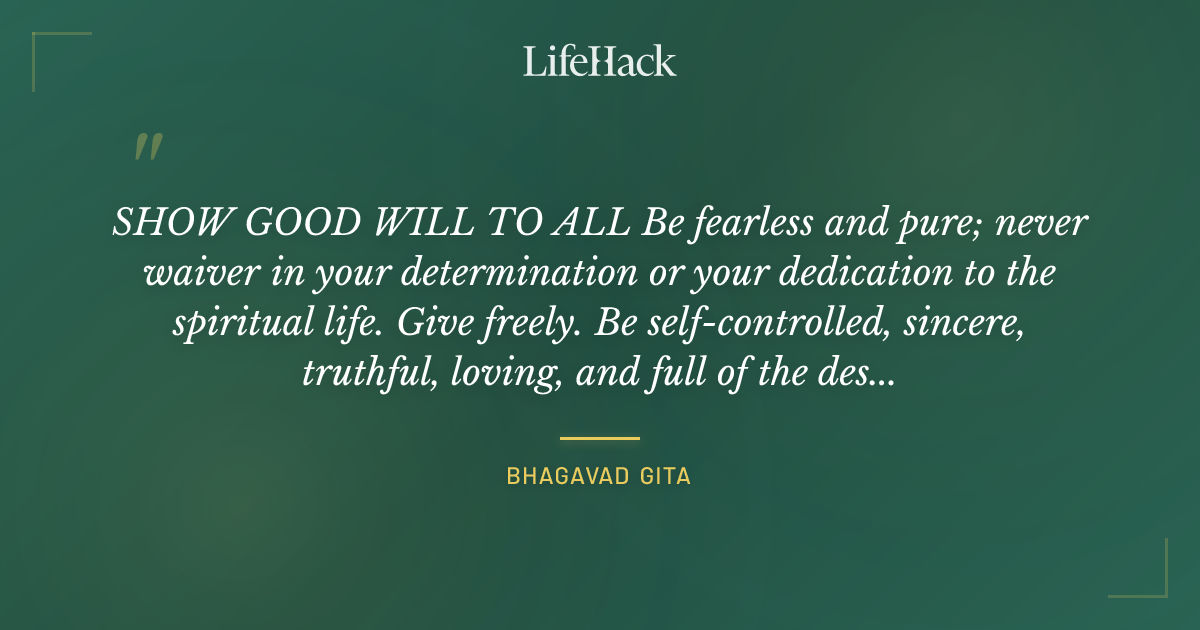 LifeHack

"

SHOW GOOD WILL TO ALL Be fearless and pure; never waiver in your determination or your dedication to the spiritual life. Give freely. Be self-controlled, sincere, truthful, loving, and full of the des...

BHAGAVAD GITA